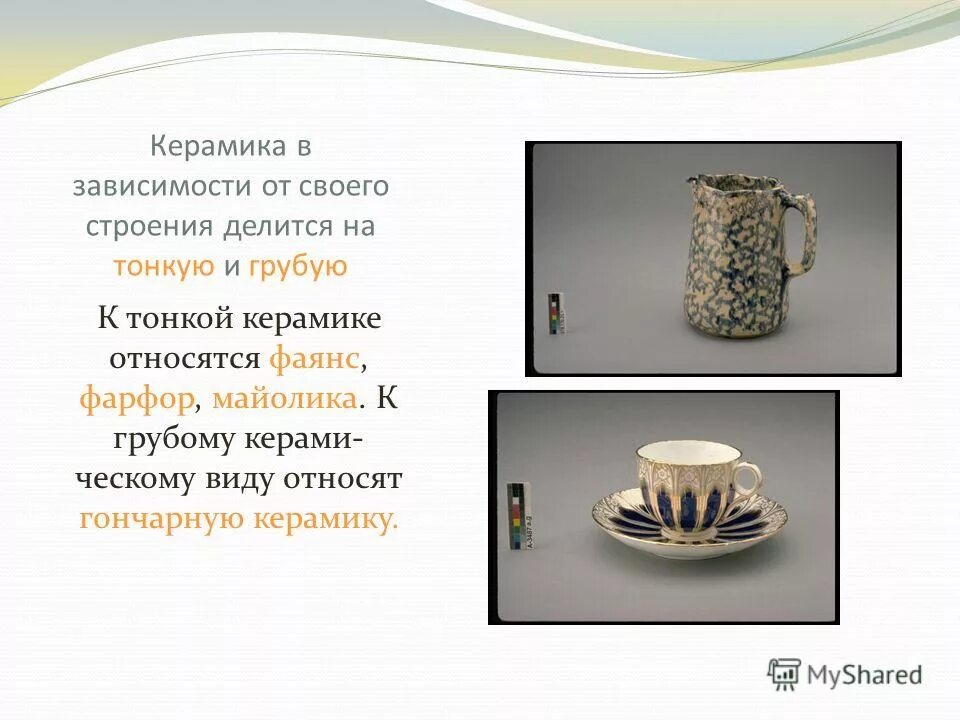 Керамика в зависимости от своего строения делится на тонкую и грубую

К тонкой керамике относятся фаянс, фарфор, майолика. К грубому керамическому виду относят гончарную керамику.

MyShared